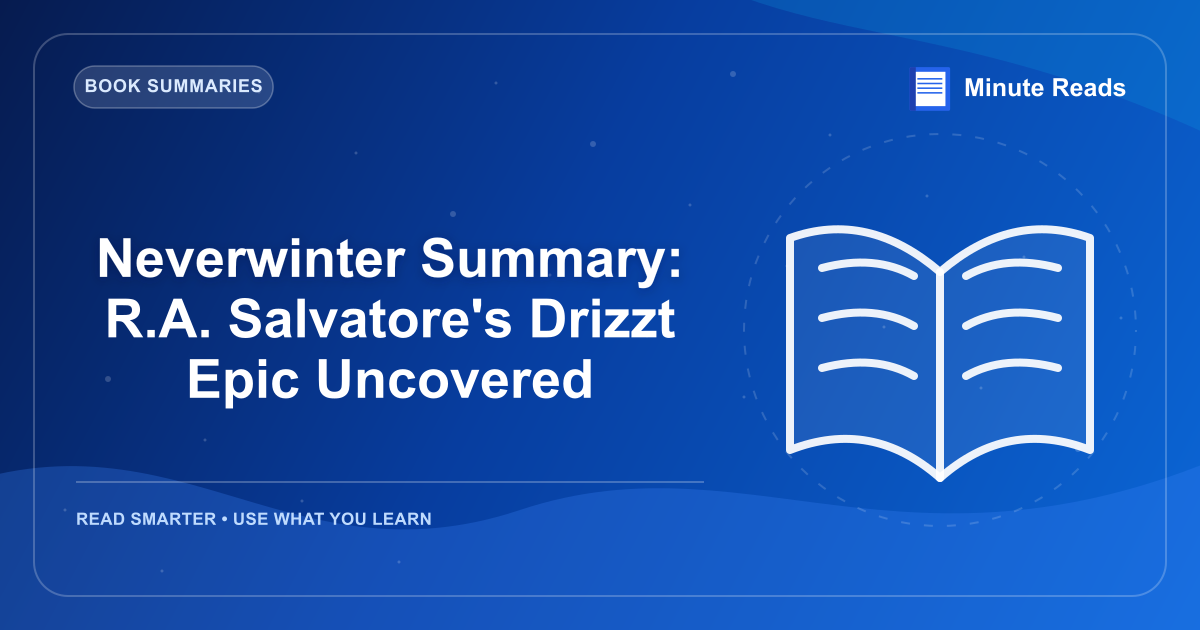 BOOK SUMMARIES

Minute Reads

Neverwinter Summary: R.A. Salvatore's Drizzt Epic Uncovered

READ SMARTER • USE WHAT YOU LEARN